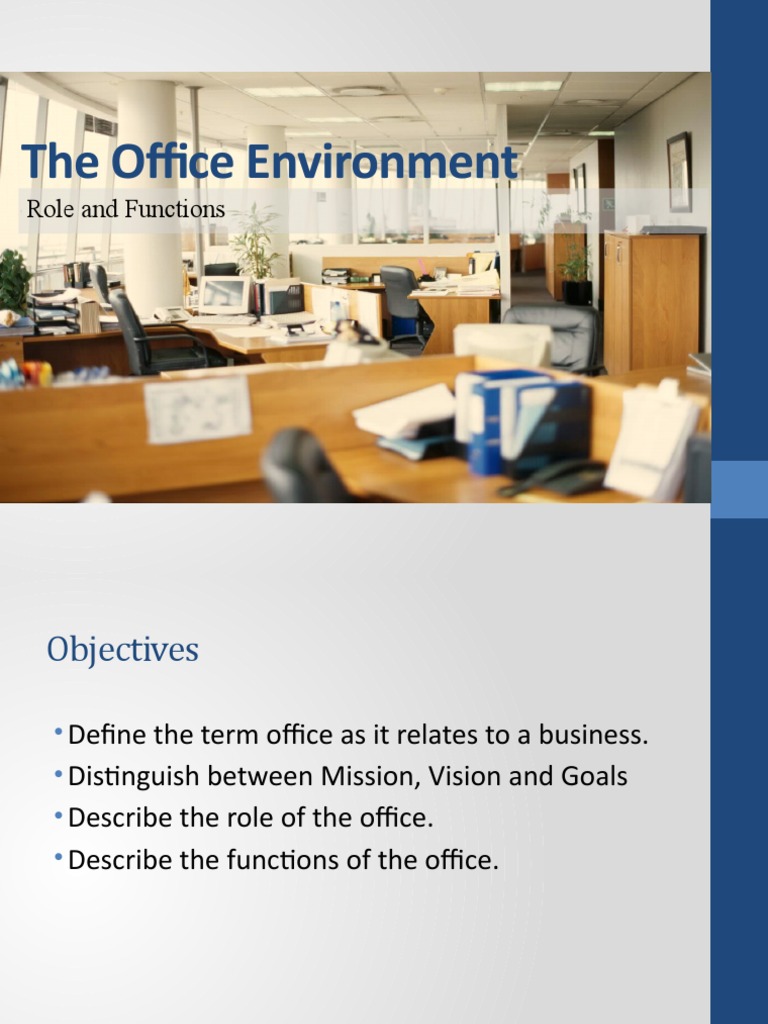 The Office Environment

Role and Functions

Objectives

• Define the term office as it relates to a business.
• Distinguish between Mission, Vision and Goals
• Describe the role of the office.
• Describe the functions of the office.